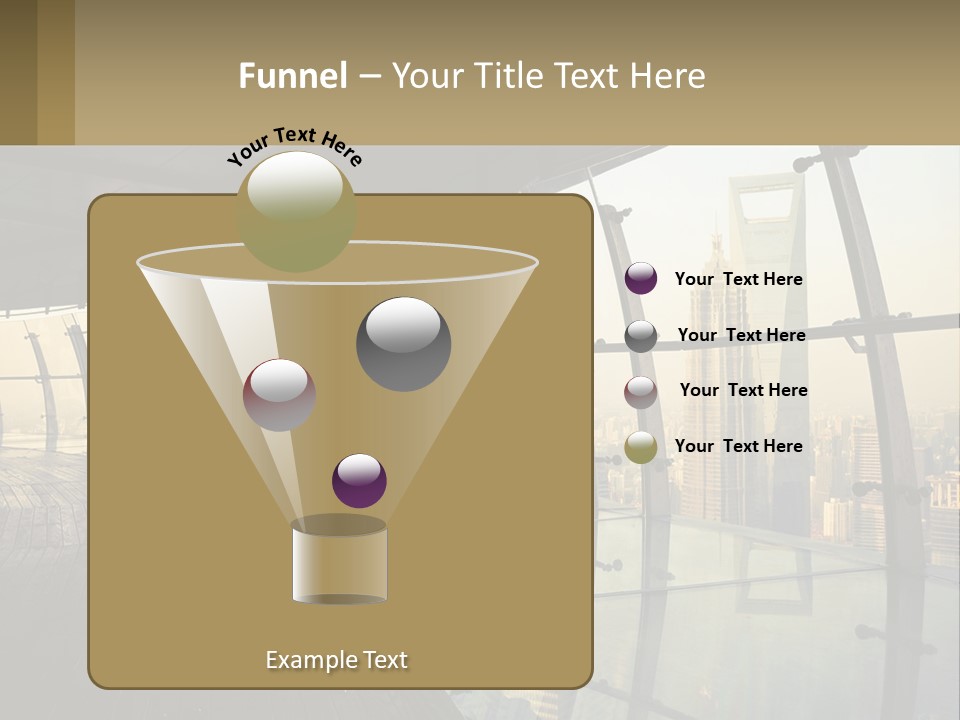 Funnel – Your Title Text Here

Your Text Here

Your Text Here

Your Text Here

Your Text Here

Your Text Here

Example Text